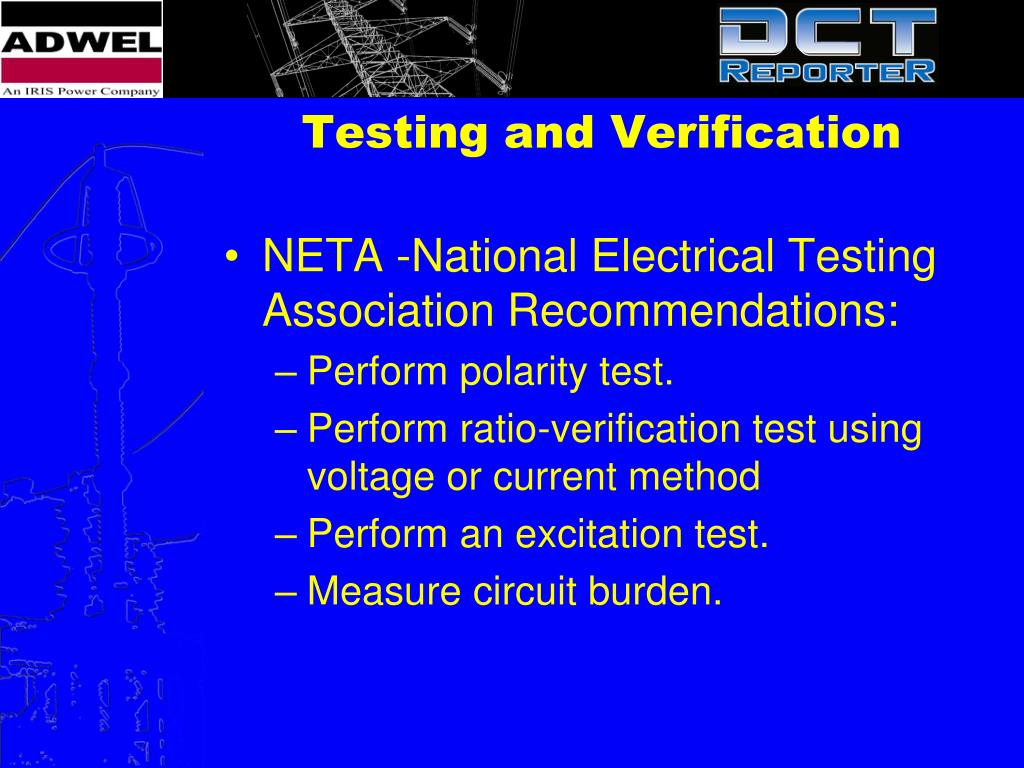 ADWEL
An IRIS Power Company

DCT
REPORTER

Testing and Verification

• NETA -National Electrical Testing Association Recommendations:
– Perform polarity test.
– Perform ratio-verification test using voltage or current method
– Perform an excitation test.
– Measure circuit burden.